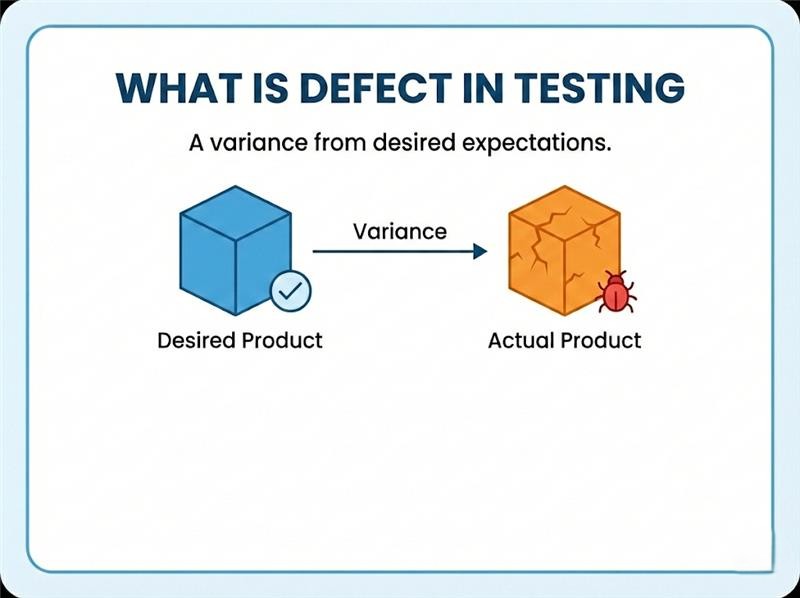 WHAT IS DEFECT IN TESTING

A variance from desired expectations.

Variance

Desired Product

Actual Product